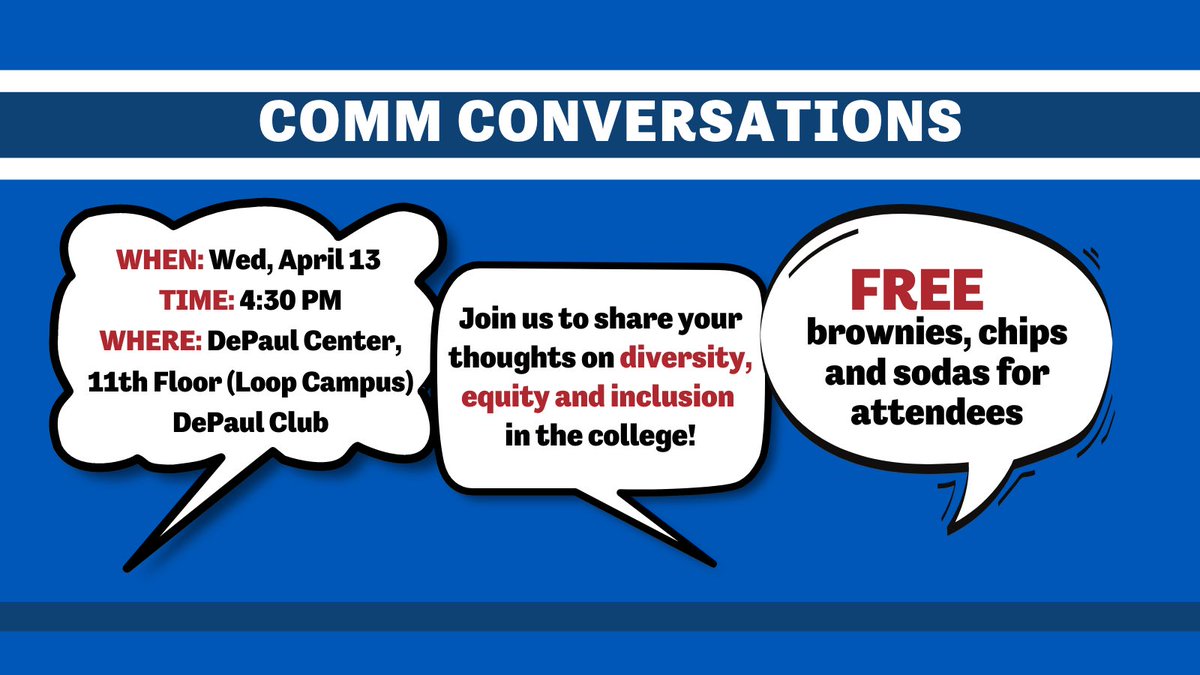 COMM CONVERSATIONS

WHEN: Wed, April 13
TIME: 4:30 PM
WHERE: DePaul Center, 11th Floor (Loop Campus) DePaul Club

Join us to share your thoughts on diversity, equity and inclusion in the college!

FREE
brownies, chips and sodas for attendees